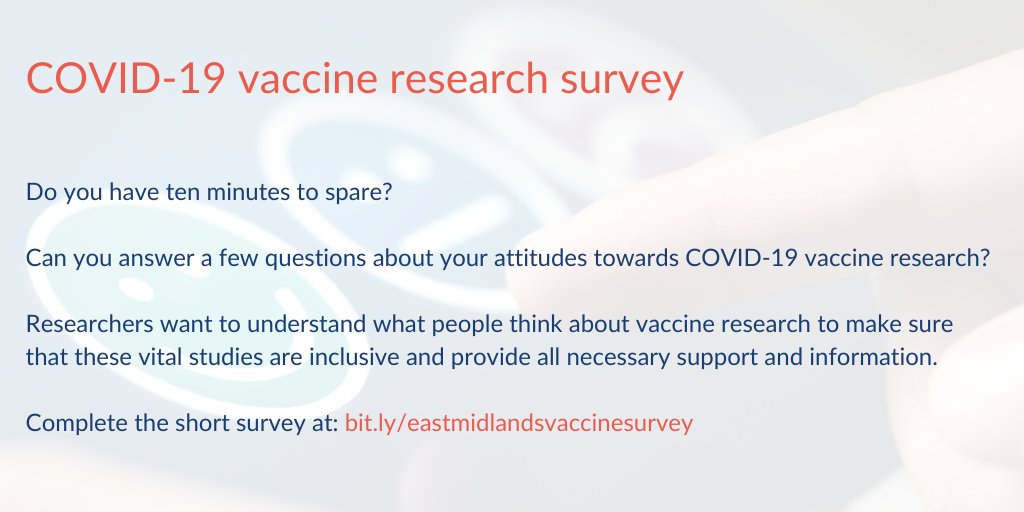 COVID-19 vaccine research survey

Do you have ten minutes to spare?

Can you answer a few questions about your attitudes towards COVID-19 vaccine research?

Researchers want to understand what people think about vaccine research to make sure that these vital studies are inclusive and provide all necessary support and information.

Complete the short survey at: bit.ly/eastmidlandsvaccinesurvey